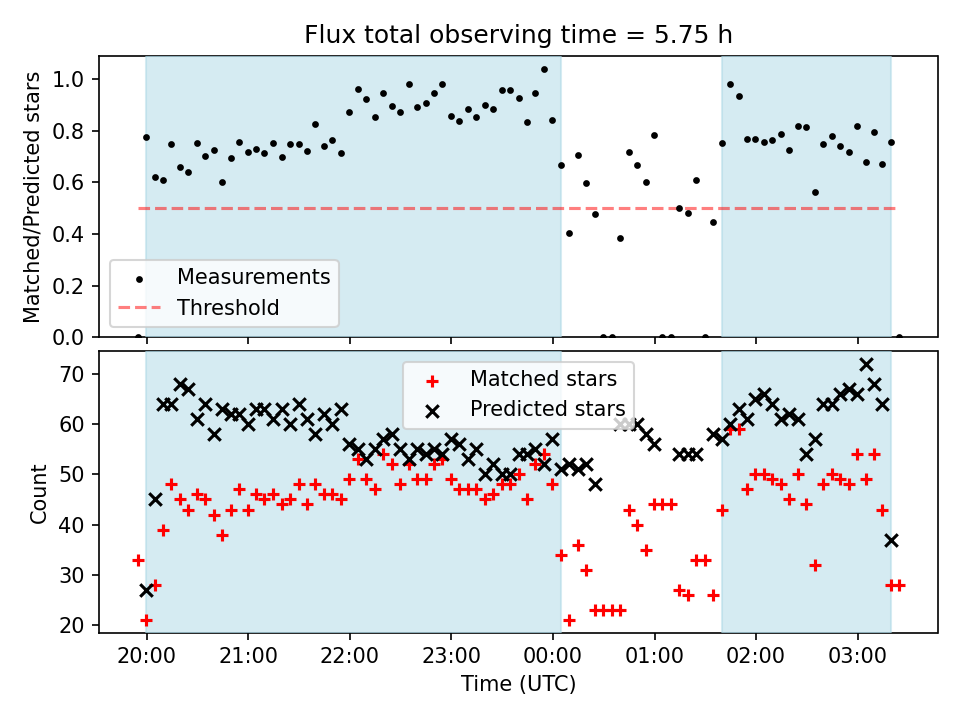 Flux total observing time = 5.75 h

Matched/Predicted stars

1.0
0.8
0.6
0.4
0.2
0.0

Measurements
Threshold

Count

70
60
50
40
30
20

Matched stars
Predicted stars

20:00 21:00 22:00 23:00 00:00 01:00 02:00 03:00

Time (UTC)